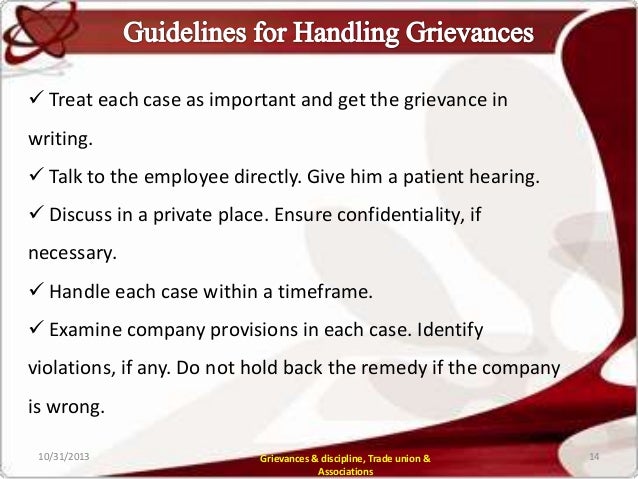 Guidelines for Handling Grievances

✓ Treat each case as important and get the grievance in writing.

✓ Talk to the employee directly. Give him a patient hearing.

✓ Discuss in a private place. Ensure confidentiality, if necessary.

✓ Handle each case within a timeframe.

✓ Examine company provisions in each case. Identify violations, if any. Do not hold back the remedy if the company is wrong.

10/31/2013

Grievances & discipline, Trade union & Associations

14